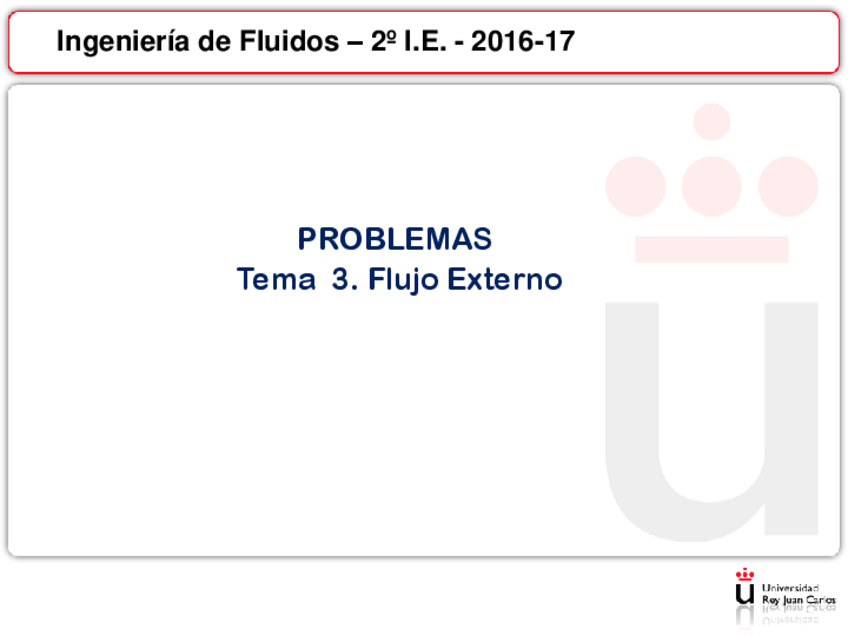 Ingeniería de Fluidos – 2º I.E. - 2016-17

PROBLEMAS
Tema 3. Flujo Externo

Universidad
Rey Juan Carlos